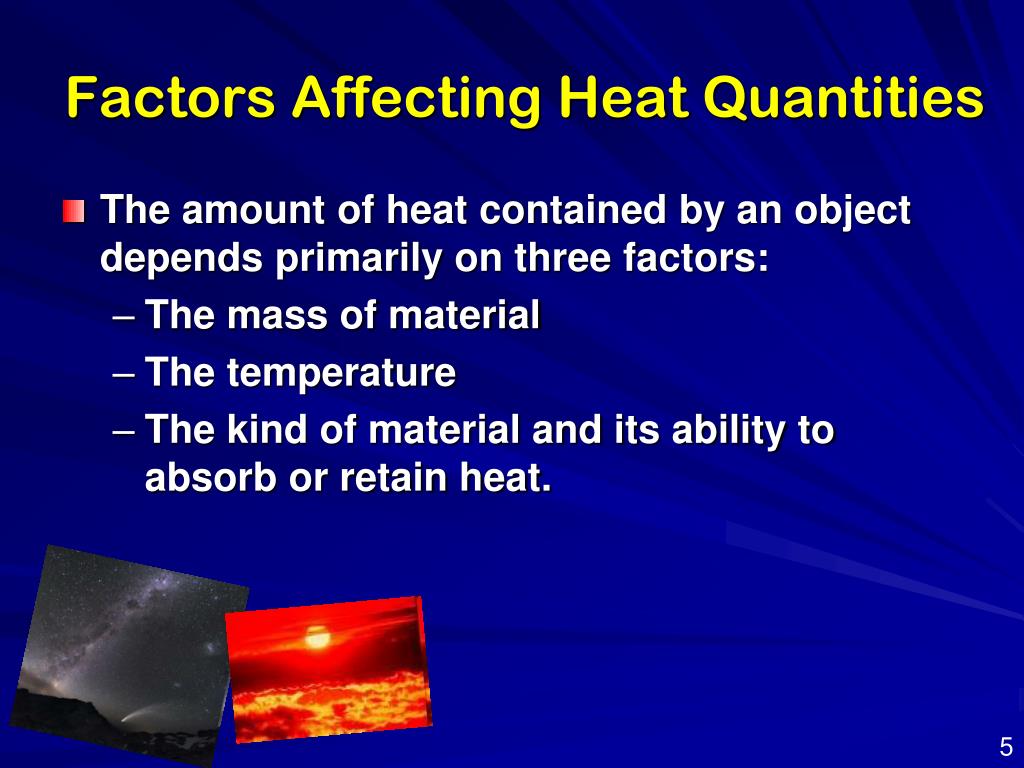 Factors Affecting Heat Quantities

The amount of heat contained by an object depends primarily on three factors:

– The mass of material
– The temperature
– The kind of material and its ability to absorb or retain heat.

5